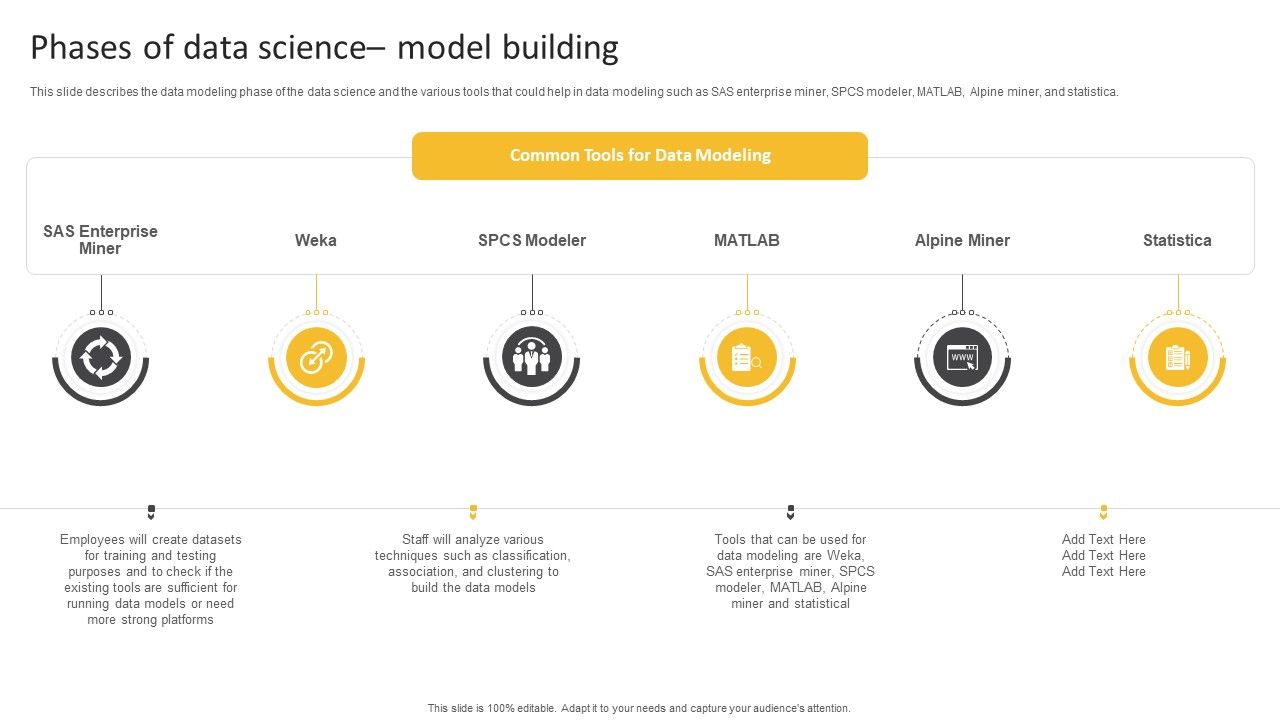 Phases of data science– model building

This slide describes the data modeling phase of the data science and the various tools that could help in data modeling such as SAS enterprise miner, SPCS modeler, MATLAB, Alpine miner, and statistica.

Common Tools for Data Modeling

SAS Enterprise Miner

Weka

SPCS Modeler

MATLAB

Alpine Miner

Statistica

www

Employees will create datasets for training and testing purposes and to check if the existing tools are sufficient for running data models or need more strong platforms

Staff will analyze various techniques such as classification, association, and clustering to build the data models

Tools that can be used for data modeling are Weka, SAS enterprise miner, SPCS modeler, MATLAB, Alpine miner and statistical

Add Text Here
Add Text Here
Add Text Here

This slide is 100% editable. Adapt it to your needs and capture your audience's attention.